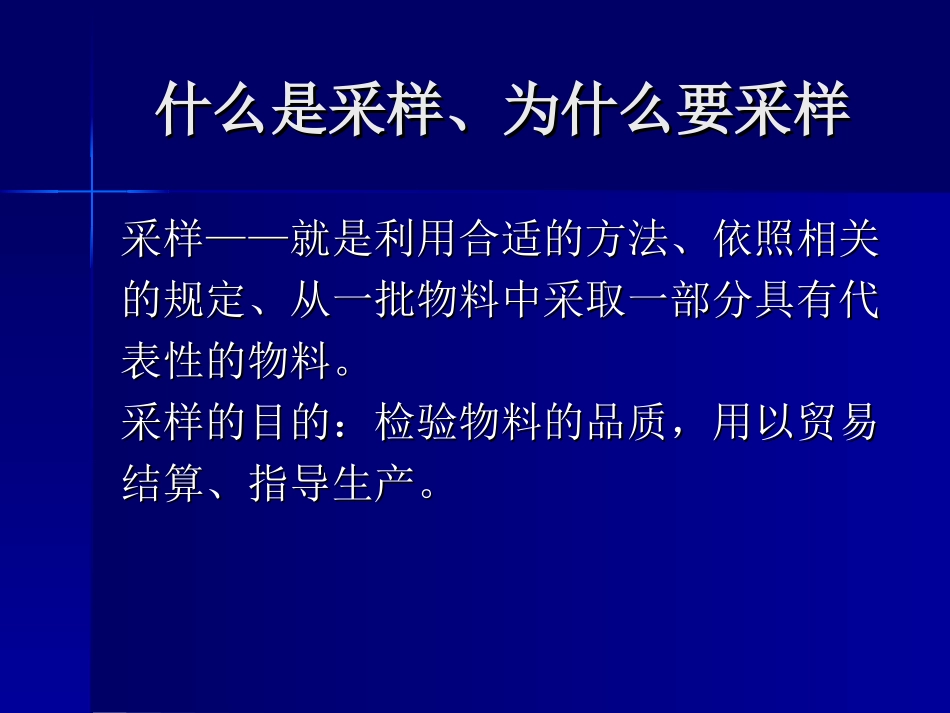 什么是采样、为什么要采样

采样——就是利用合适的方法、依照相关的规定、从一批物料中采取一部分具有代表性的物料。
采样的目的：检验物料的品质，用以贸易结算、指导生产。